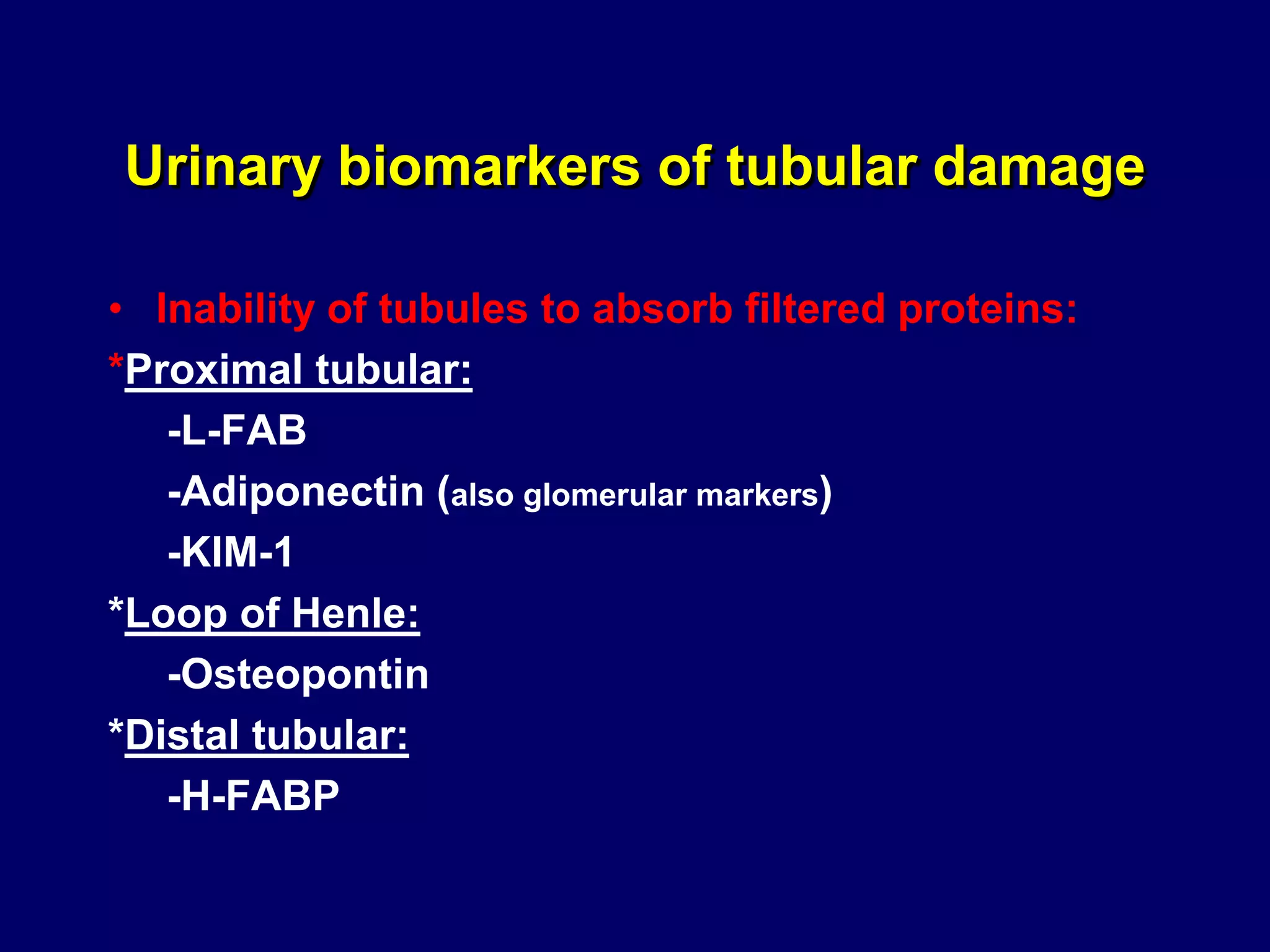 Urinary biomarkers of tubular damage

• Inability of tubules to absorb filtered proteins:

*Proximal tubular:

-L-FAB

-Adiponectin (also glomerular markers)

-KIM-1

*Loop of Henle:

-Osteopontin

*Distal tubular:

-H-FABP